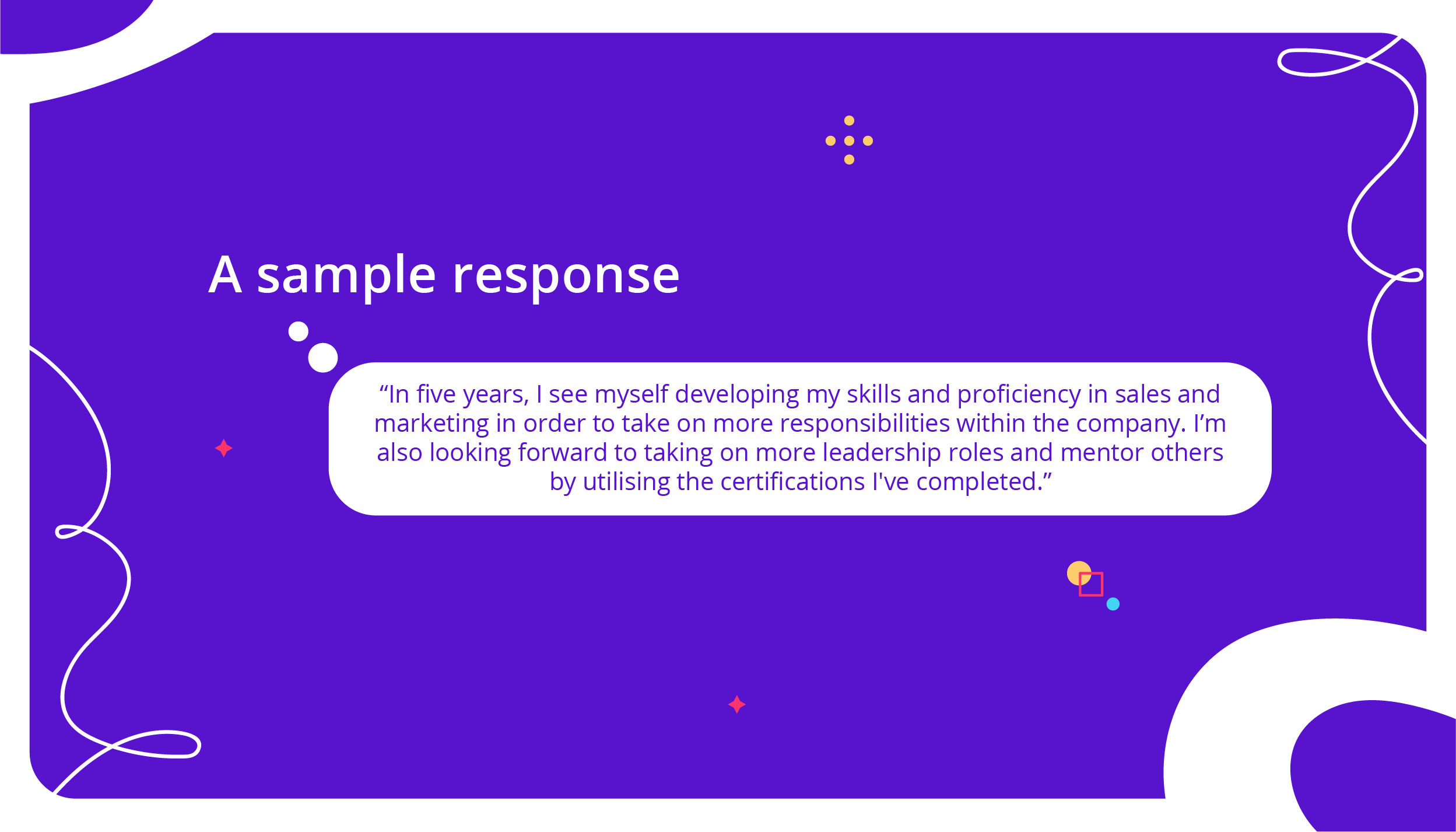 A sample response

“In five years, I see myself developing my skills and proficiency in sales and marketing in order to take on more responsibilities within the company. I’m also looking forward to taking on more leadership roles and mentor others by utilising the certifications I've completed.”